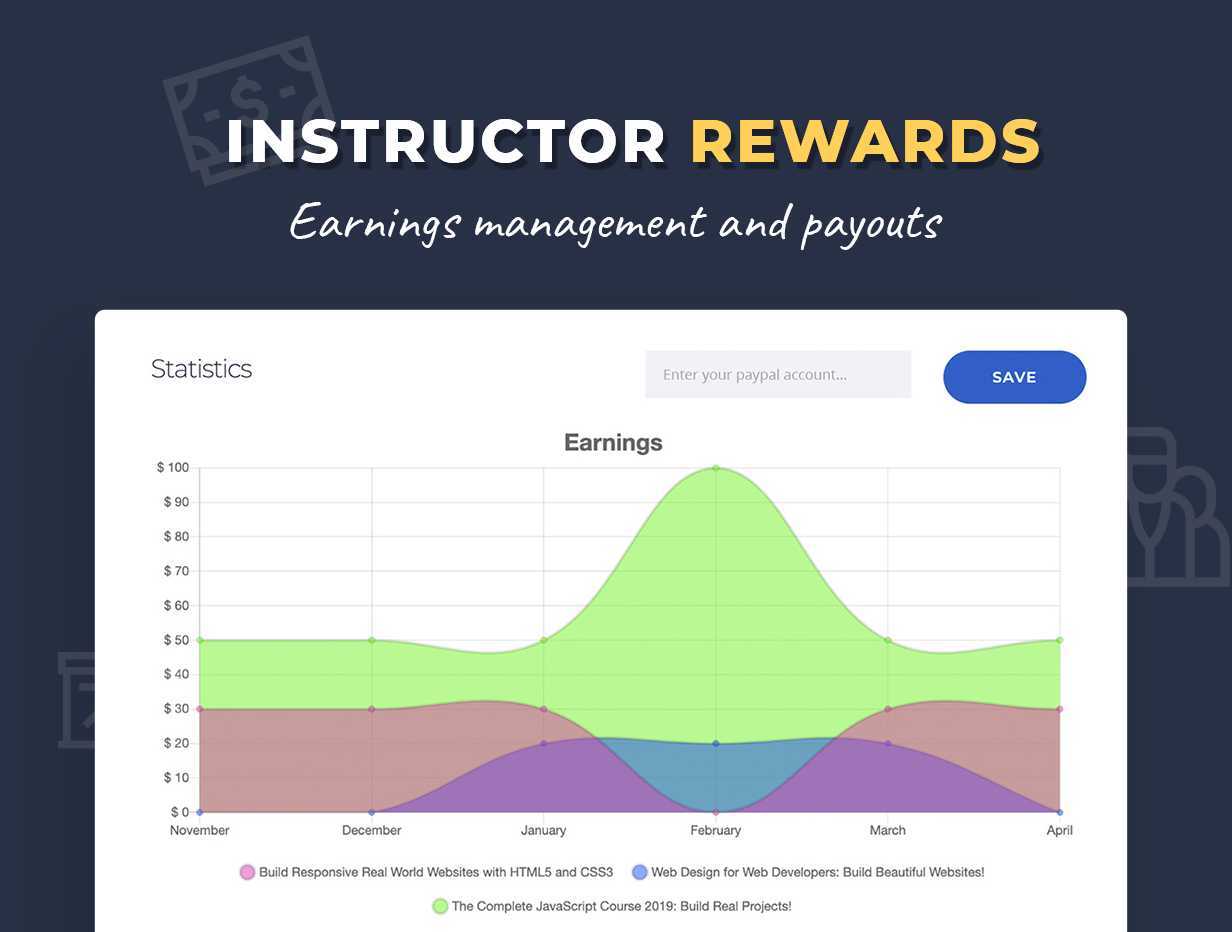 INSTRUCTOR REWARDS

Earnings management and payouts

Statistics

Enter your paypal account...

SAVE

Earnings

$ 100
$ 90
$ 80
$ 70
$ 60
$ 50
$ 40
$ 30
$ 20
$ 10
$ 0

November
December
January
February
March
April

Build Responsive Real World Websites with HTML5 and CSS3
Web Design for Web Developers: Build Beautiful Websites!
The Complete JavaScript Course 2019: Build Real Projects!